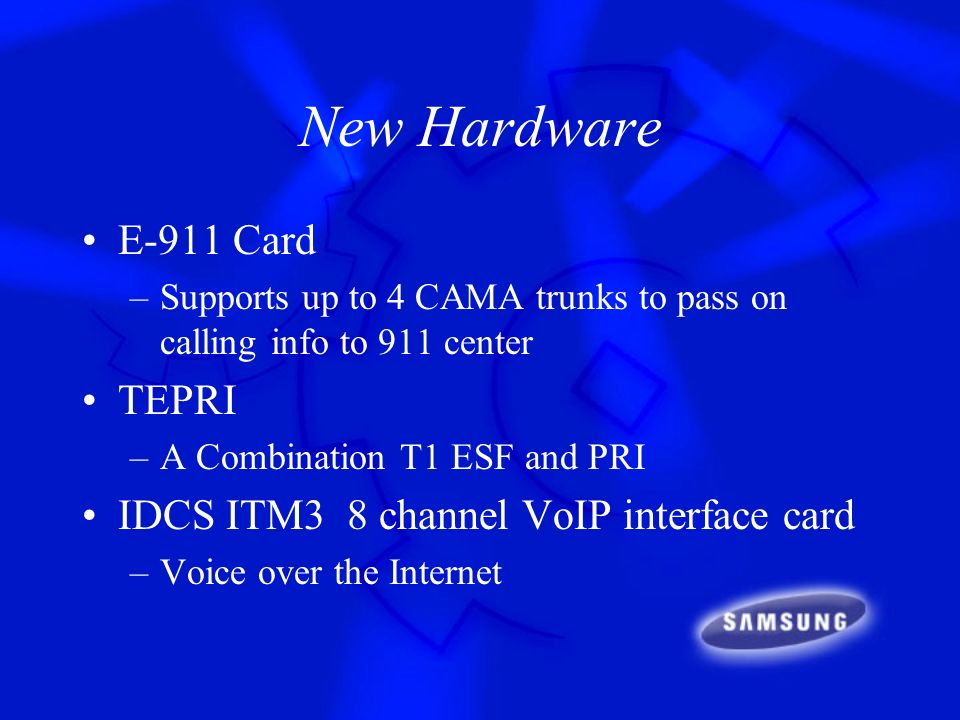 New Hardware

• E-911 Card
– Supports up to 4 CAMA trunks to pass on calling info to 911 center
• TEPRI
– A Combination T1 ESF and PRI
• IDCS ITM3 8 channel VoIP interface card
– Voice over the Internet

SAMSUNG